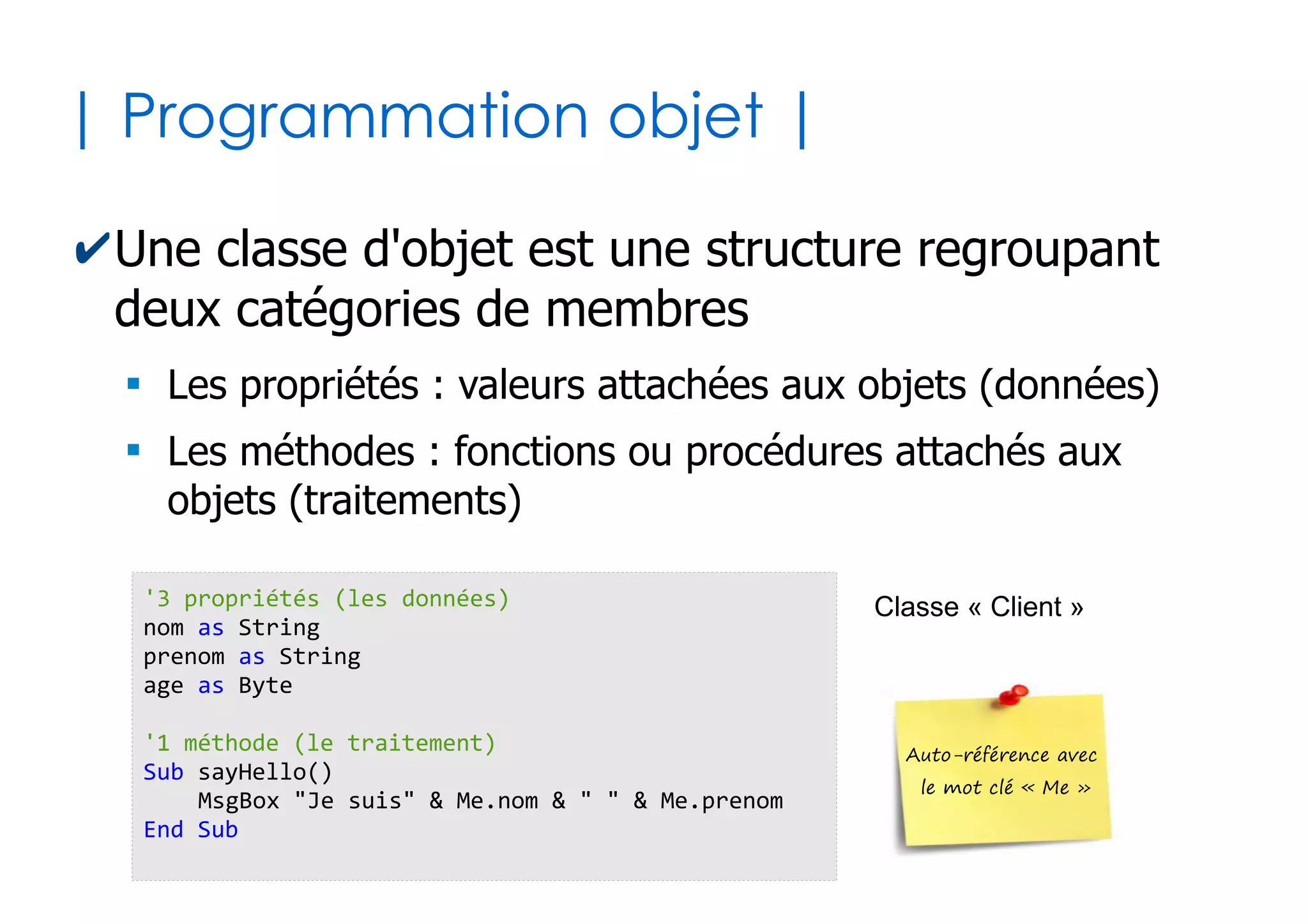 | Programmation objet |

✔Une classe d'objet est une structure regroupant deux catégories de membres

▪ Les propriétés : valeurs attachées aux objets (données)

▪ Les méthodes : fonctions ou procédures attachés aux objets (traitements)

'3 propriétés (les données)
nom as String
prenom as String
age as Byte

'1 méthode (le traitement)
Sub sayHello()
    MsgBox "Je suis" & Me.nom & " " & Me.prenom
End Sub

Classe « Client »

Auto-référence avec le mot clé « Me »